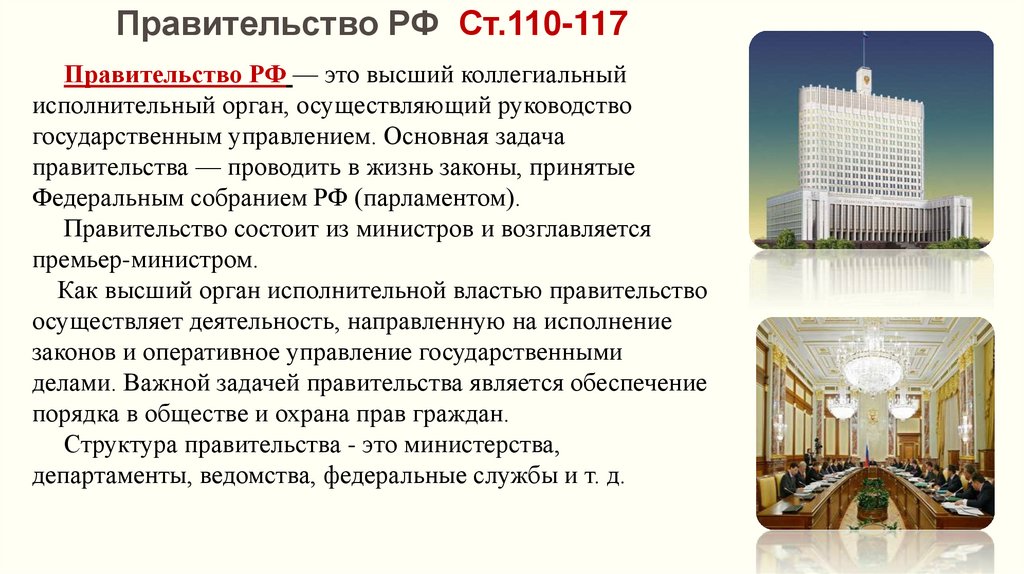 Правительство РФ Ст.110-117

Правительство РФ — это высший коллегиальный исполнительный орган, осуществляющий руководство государственным управлением. Основная задача правительства — проводить в жизнь законы, принятые Федеральным собранием РФ (парламентом).

Правительство состоит из министров и возглавляется премьер-министром.

Как высший орган исполнительной властью правительство осуществляет деятельность, направленную на исполнение законов и оперативное управление государственными делами. Важной задачей правительства является обеспечение порядка в обществе и охрана прав граждан.

Структура правительства - это министерства, департаменты, ведомства, федеральные службы и т. д.